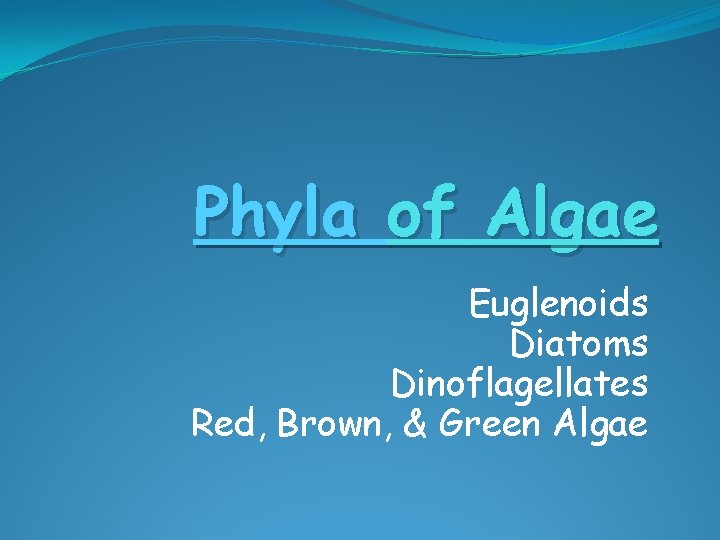 Phyla of Algae

Euglenoids
Diatoms
Dinoflagellates
Red, Brown, & Green Algae